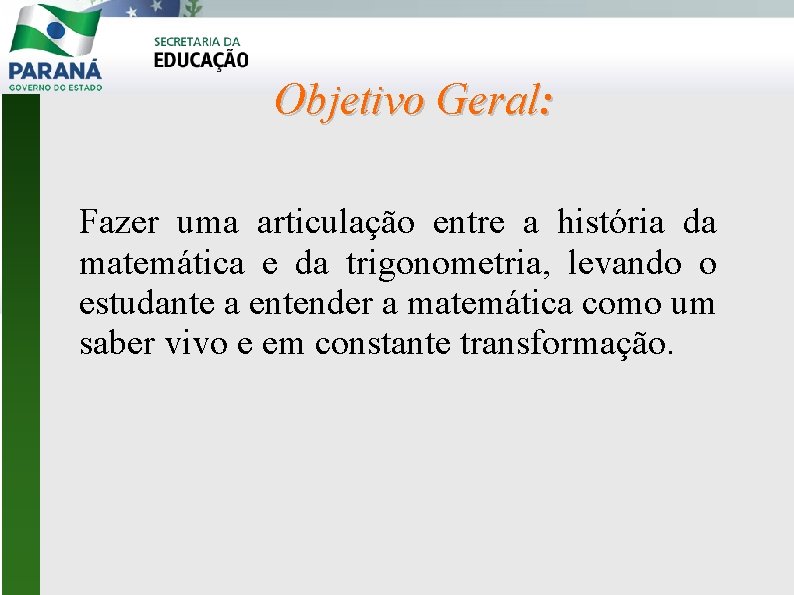 PARANÁ
GOVERNO DO ESTADO

SECRETARIA DA
EDUCAÇÃO

Objetivo Geral:

Fazer uma articulação entre a história da matemática e da trigonometria, levando o estudante a entender a matemática como um saber vivo e em constante transformação.